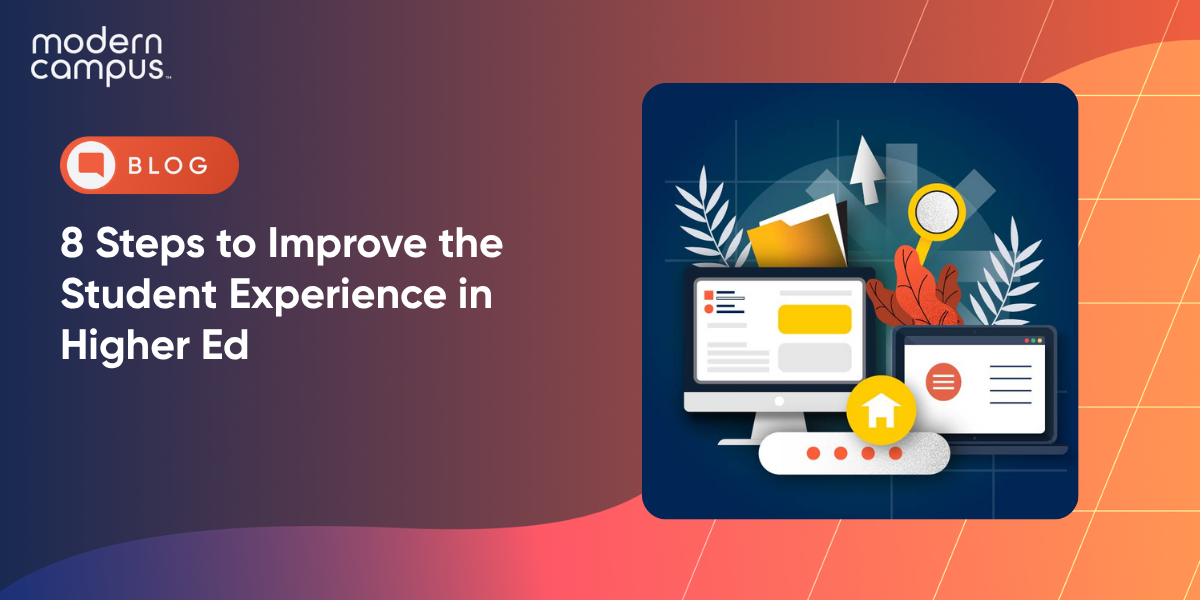 modern campus™

BLOG

8 Steps to Improve the Student Experience in Higher Ed